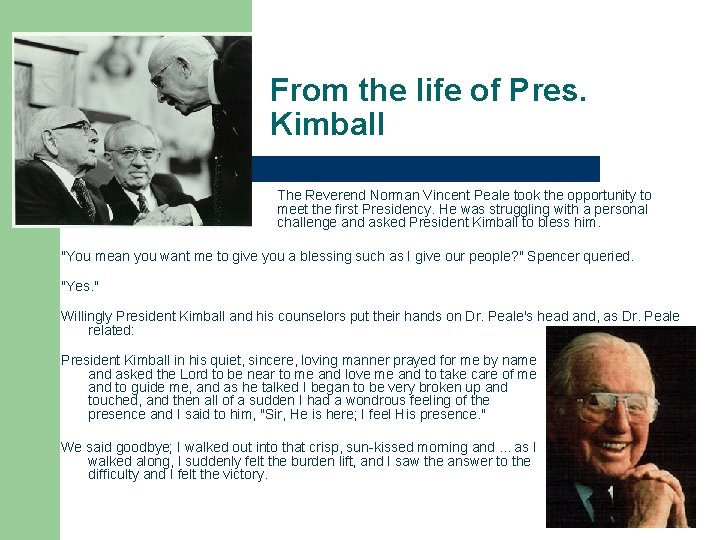 From the life of Pres. Kimball

The Reverend Norman Vincent Peale took the opportunity to meet the first Presidency. He was struggling with a personal challenge and asked President Kimball to bless him.

"You mean you want me to give you a blessing such as I give our people?" Spencer queried.

"Yes."

Willingly President Kimball and his counselors put their hands on Dr. Peale's head and, as Dr. Peale related:

President Kimball in his quiet, sincere, loving manner prayed for me by name and asked the Lord to be near to me and love me and to take care of me and to guide me, and as he talked I began to be very broken up and touched, and then all of a sudden I had a wondrous feeling of the presence and I said to him, "Sir, He is here; I feel His presence."

We said goodbye; I walked out into that crisp, sun-kissed morning and ... as I walked along, I suddenly felt the burden lift, and I saw the answer to the difficulty and I felt the victory.